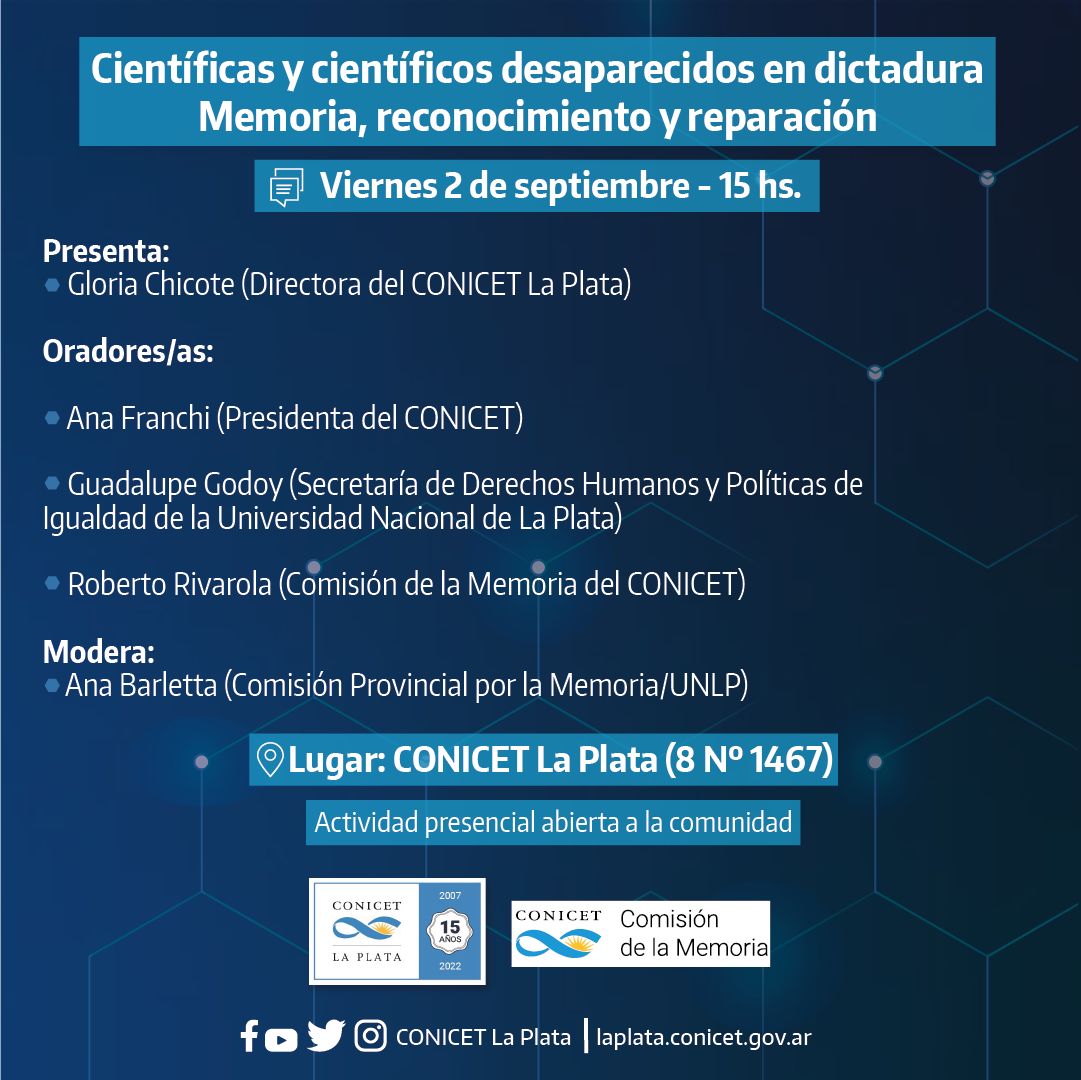 Científicas y científicos desaparecidos en dictadura
Memoria, reconocimiento y reparación

Viernes 2 de septiembre - 15 hs.

Presenta:
Gloria Chicote (Directora del CONICET La Plata)

Oradores/as:

Ana Franchi (Presidenta del CONICET)

Guadalupe Godoy (Secretaría de Derechos Humanos y Políticas de Igualdad de la Universidad Nacional de La Plata)

Roberto Rivarola (Comisión de la Memoria del CONICET)

Modera:
Ana Barletta (Comisión Provincial por la Memoria/UNLP)

Lugar: CONICET La Plata (8 Nº 1467)

Actividad presencial abierta a la comunidad

CONICET LA PLATA 2007 15 AÑOS 2022

CONICET Comisión de la Memoria

CONICET La Plata | laplata.conicet.gov.ar